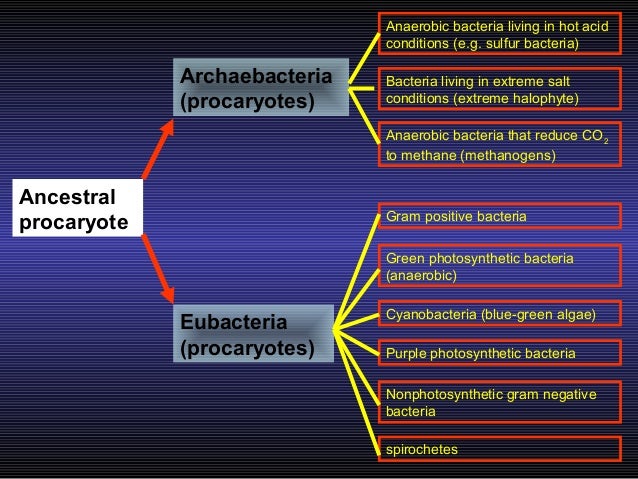 Ancestral procaryote

Archaebacteria (procaryotes)

Anaerobic bacteria living in hot acid conditions (e.g. sulfur bacteria)

Bacteria living in extreme salt conditions (extreme halophyte)

Anaerobic bacteria that reduce $CO_2$ to methane (methanogens)

Eubacteria (procaryotes)

Gram positive bacteria

Green photosynthetic bacteria (anaerobic)

Cyanobacteria (blue-green algae)

Purple photosynthetic bacteria

Nonphotosynthetic gram negative bacteria

spirochetes